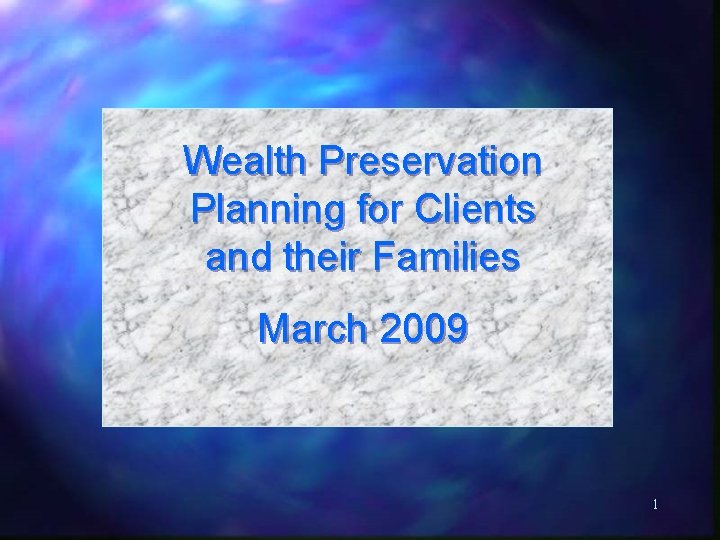 Wealth Preservation Planning for Clients and their Families

March 2009

1